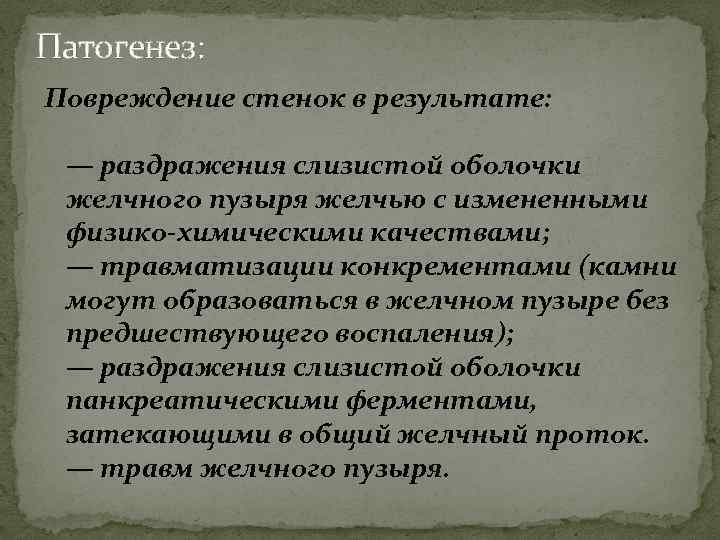 Патогенез:

Повреждение стенок в результате:

— раздражения слизистой оболочки желчного пузыря желчью с измененными физико-химическими качествами;
— травматизации конкрементами (камни могут образоваться в желчном пузыре без предшествующего воспаления);
— раздражения слизистой оболочки панкреатическими ферментами, затекающими в общий желчный проток.
— травм желчного пузыря.